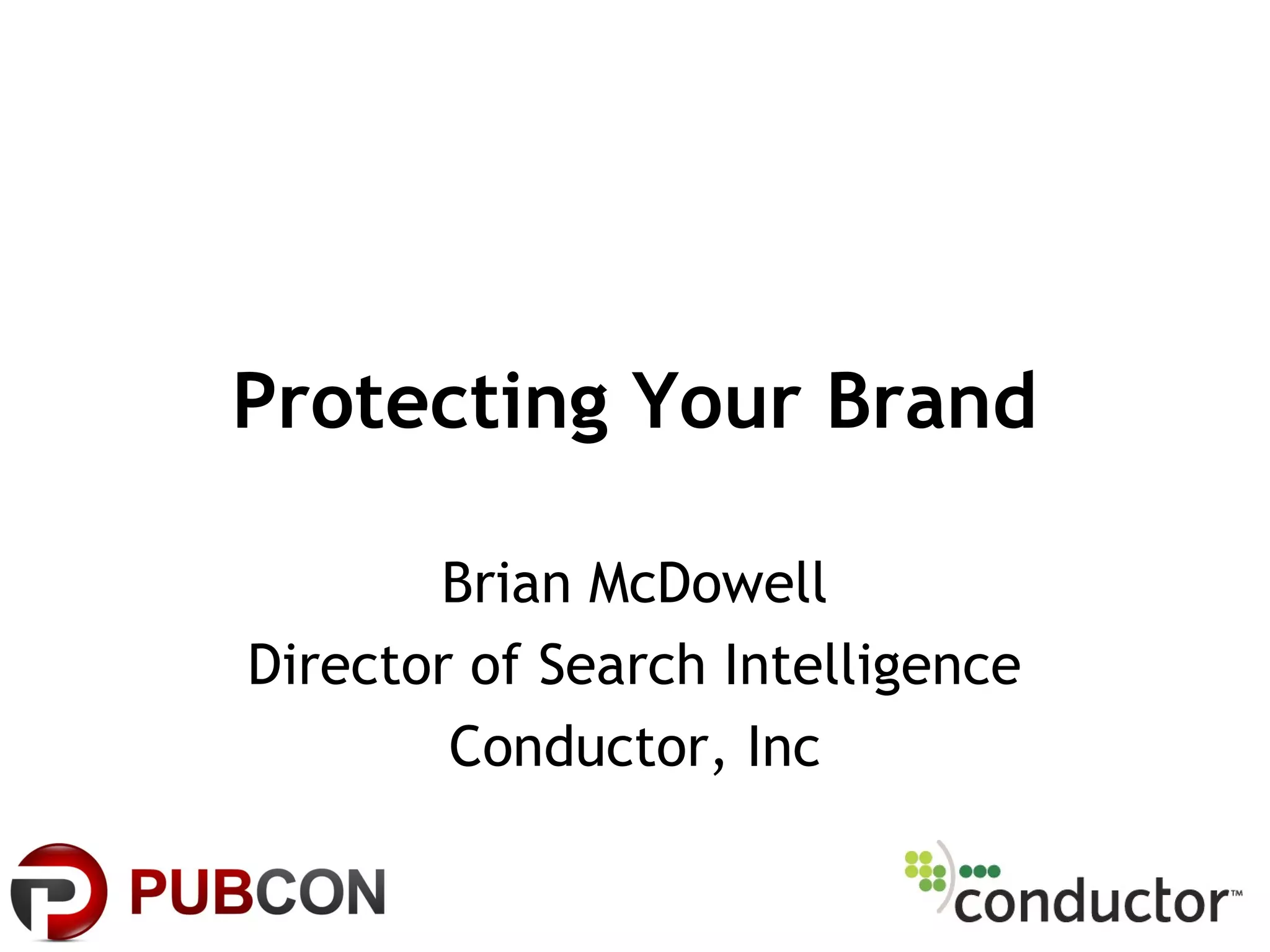 Protecting Your Brand

Brian McDowell
Director of Search Intelligence
Conductor, Inc

PUBCON

conductor™